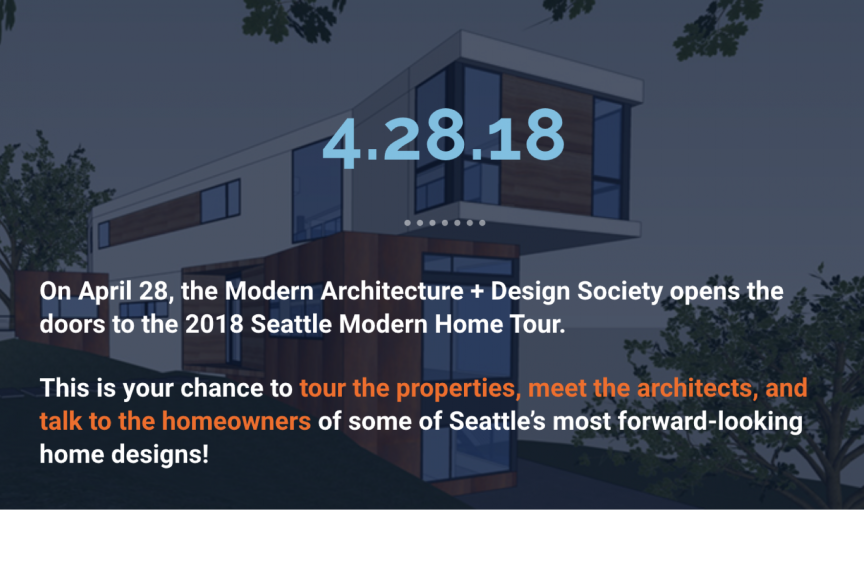 4.28.18

On April 28, the Modern Architecture + Design Society opens the doors to the 2018 Seattle Modern Home Tour.

This is your chance to tour the properties, meet the architects, and talk to the homeowners of some of Seattle's most forward-looking home designs!